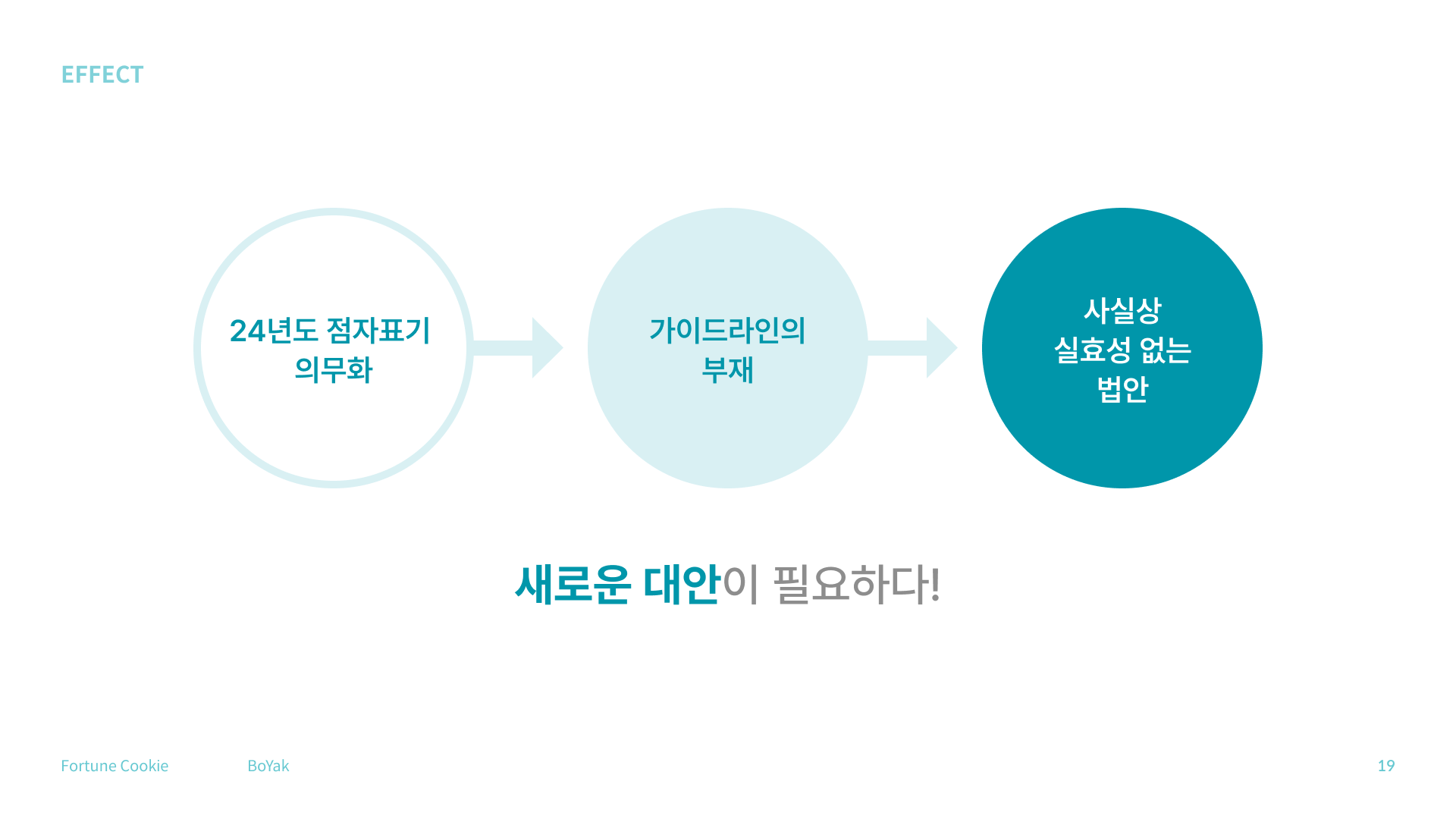 EFFECT

24년도 점자표기
의무화

가이드라인의
부재

사실상
실효성 없는
법안

새로운 대안이 필요하다!

Fortune Cookie

BoYak

19